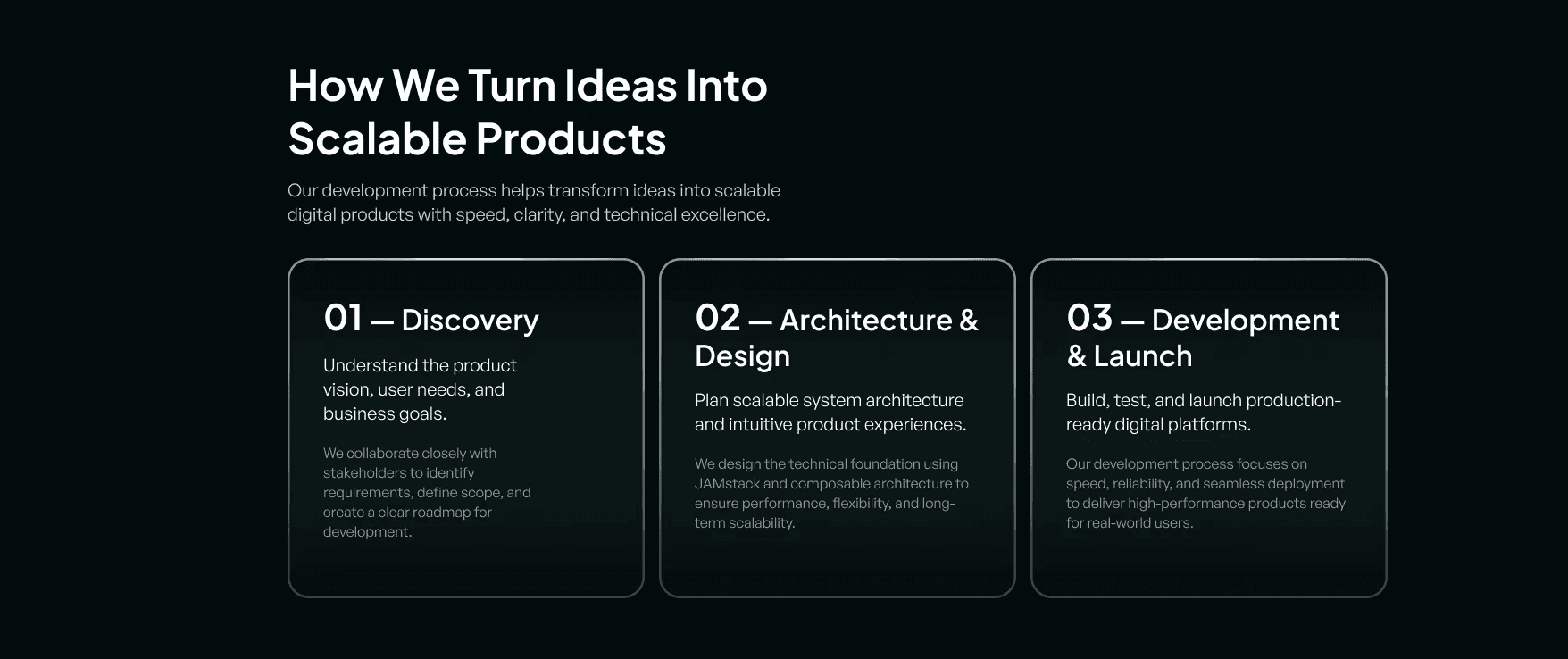 How We Turn Ideas Into Scalable Products

Our development process helps transform ideas into scalable digital products with speed, clarity, and technical excellence.

01 — Discovery

Understand the product vision, user needs, and business goals.

We collaborate closely with stakeholders to identify requirements, define scope, and create a clear roadmap for development.

02 — Architecture & Design

Plan scalable system architecture and intuitive product experiences.

We design the technical foundation using JAMstack and composable architecture to ensure performance, flexibility, and long-term scalability.

03 — Development & Launch

Build, test, and launch production-ready digital platforms.

Our development process focuses on speed, reliability, and seamless deployment to deliver high-performance products ready for real-world users.